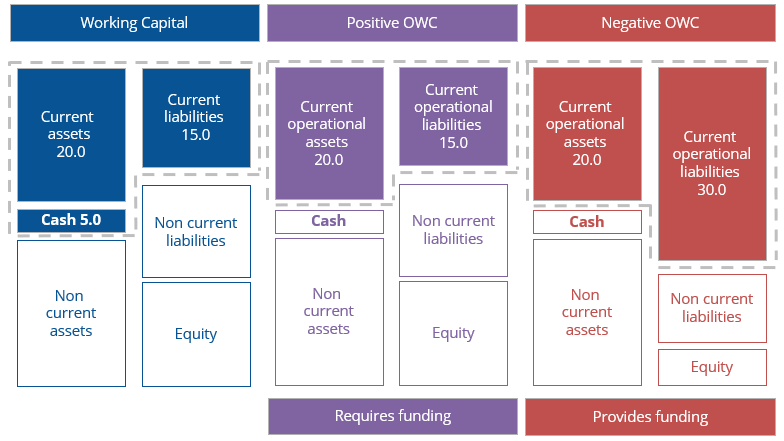 Working Capital

Current assets 20.0

Cash 5.0

Non current assets

Current liabilities 15.0

Non current liabilities

Equity

Positive OWC

Current operational assets 20.0

Cash

Non current assets

Current operational liabilities 15.0

Non current liabilities

Equity

Requires funding

Negative OWC

Current operational assets 20.0

Cash

Non current assets

Current operational liabilities 30.0

Non current liabilities

Equity

Provides funding